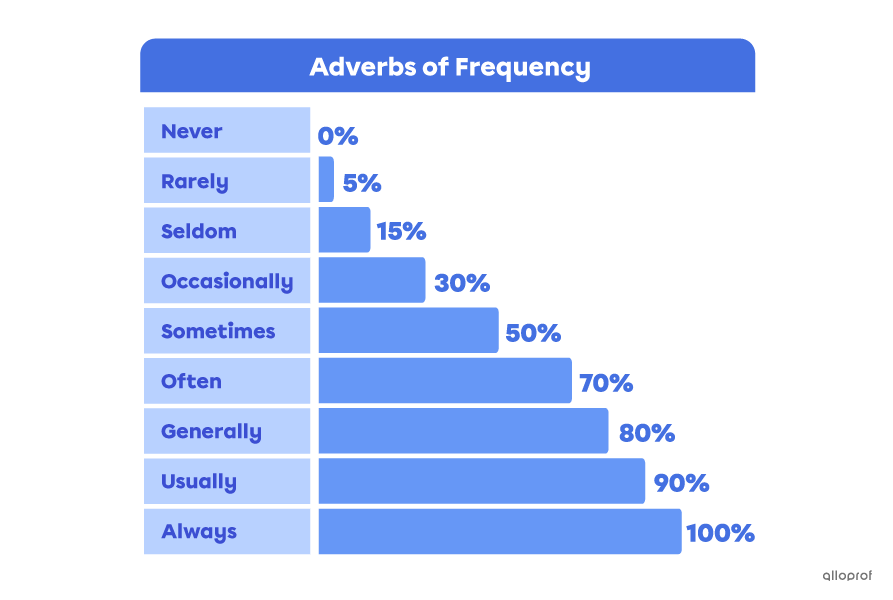 Adverbs of Frequency

Never 0%
Rarely 5%
Seldom 15%
Occasionally 30%
Sometimes 50%
Often 70%
Generally 80%
Usually 90%
Always 100%

alloprof